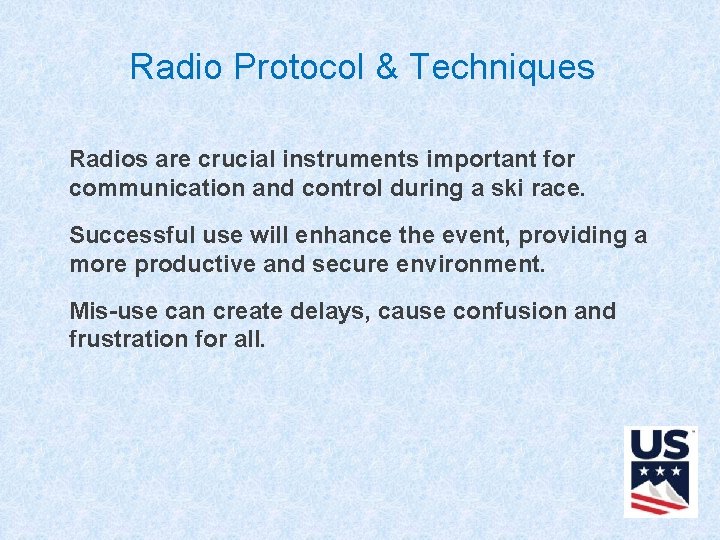 Radio Protocol & Techniques

Radios are crucial instruments important for communication and control during a ski race.

Successful use will enhance the event, providing a more productive and secure environment.

Mis-use can create delays, cause confusion and frustration for all.

US